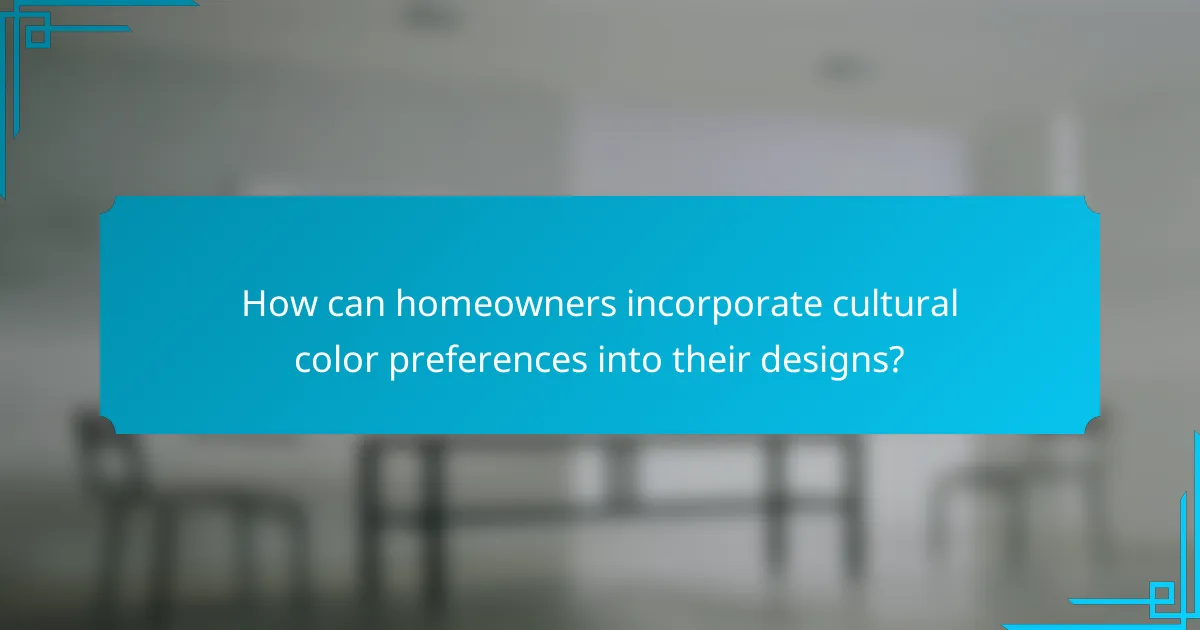 How can homeowners incorporate cultural color preferences into their designs?